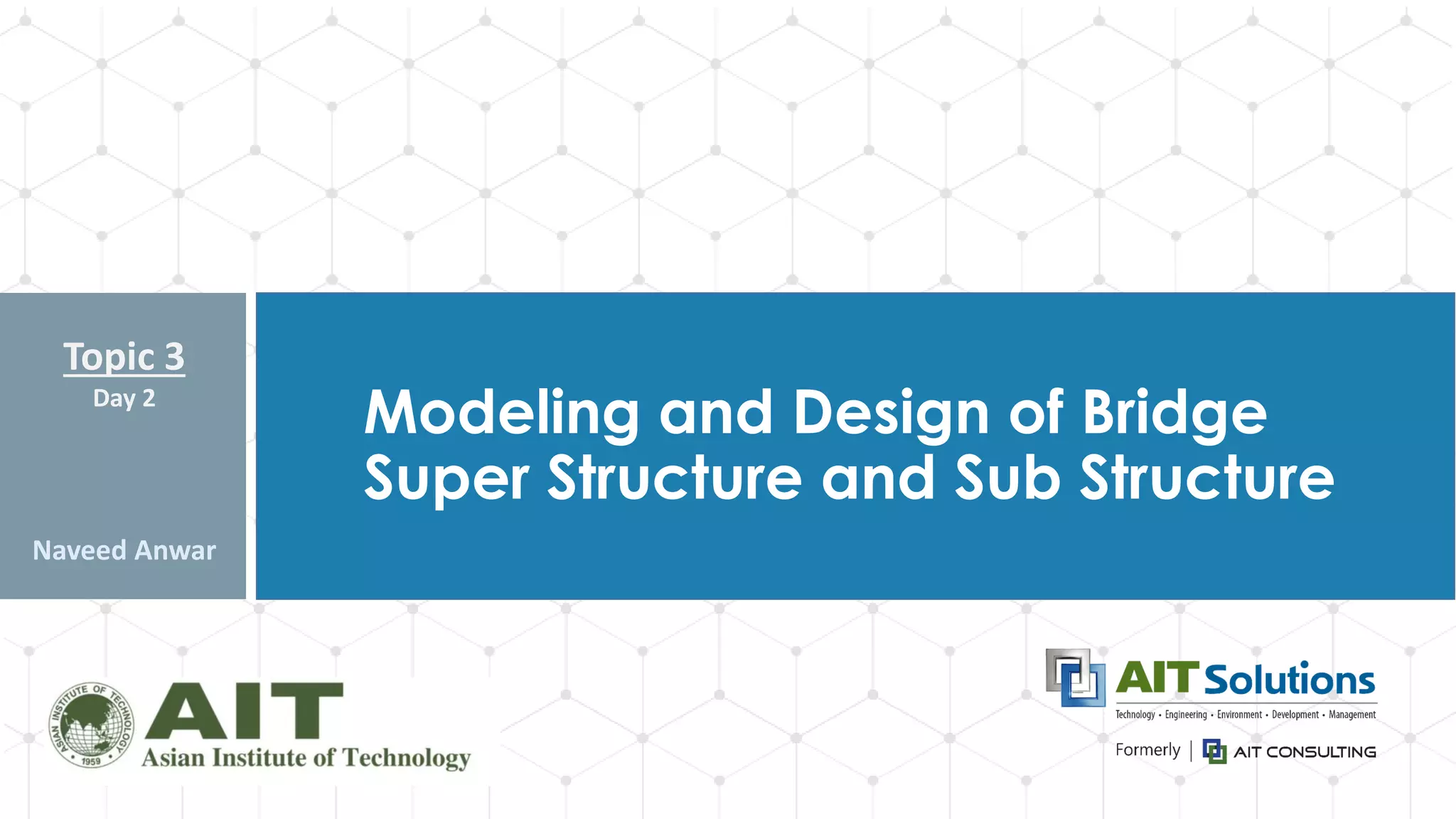 Topic 3
Day 2

Naveed Anwar

Modeling and Design of Bridge Super Structure and Sub Structure

ASIAN INSTITUTE OF TECHNOLOGY 1959
AIT
Asian Institute of Technology

AIT Solutions
Technology • Engineering • Environment • Development • Management
Formerly | AIT CONSULTING